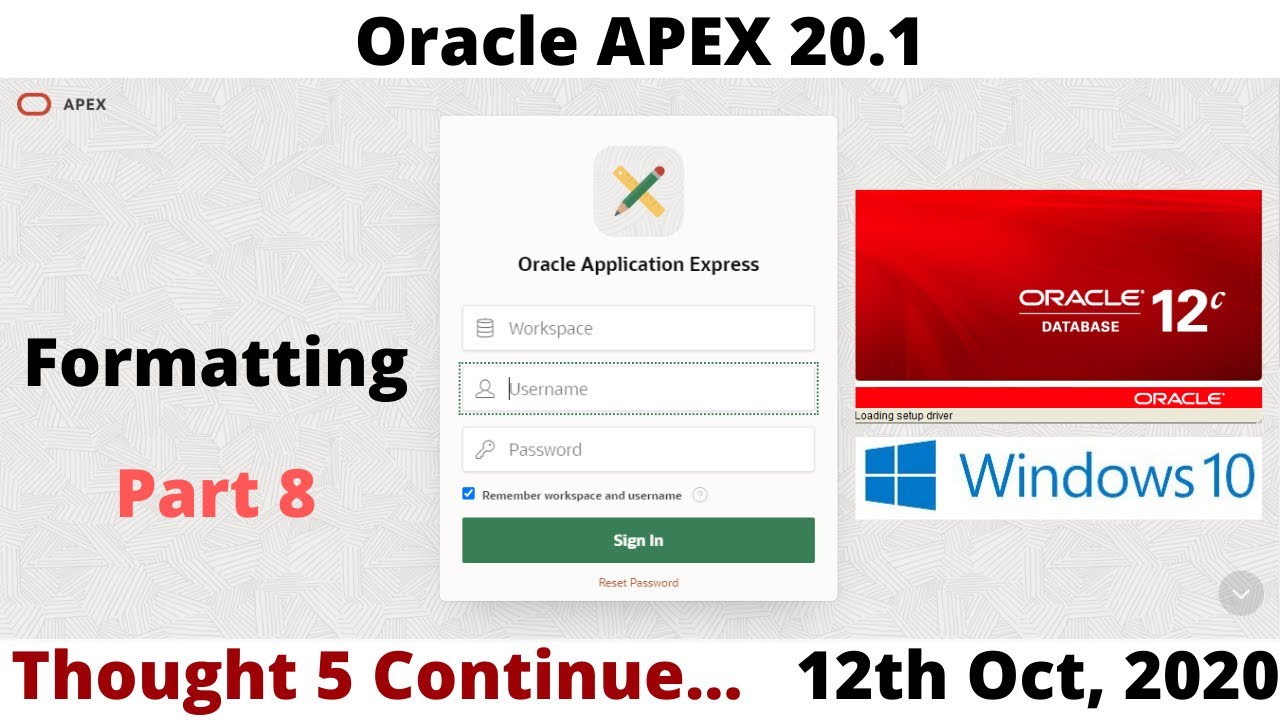 Oracle APEX 20.1

APEX

Formatting

Part 8

Oracle Application Express

Workspace

Username

Password

Remember workspace and username

Sign In

Reset Password

ORACLE DATABASE 12c

ORACLE

Loading setup driver

Windows 10

Thought 5 Continue...

12th Oct, 2020